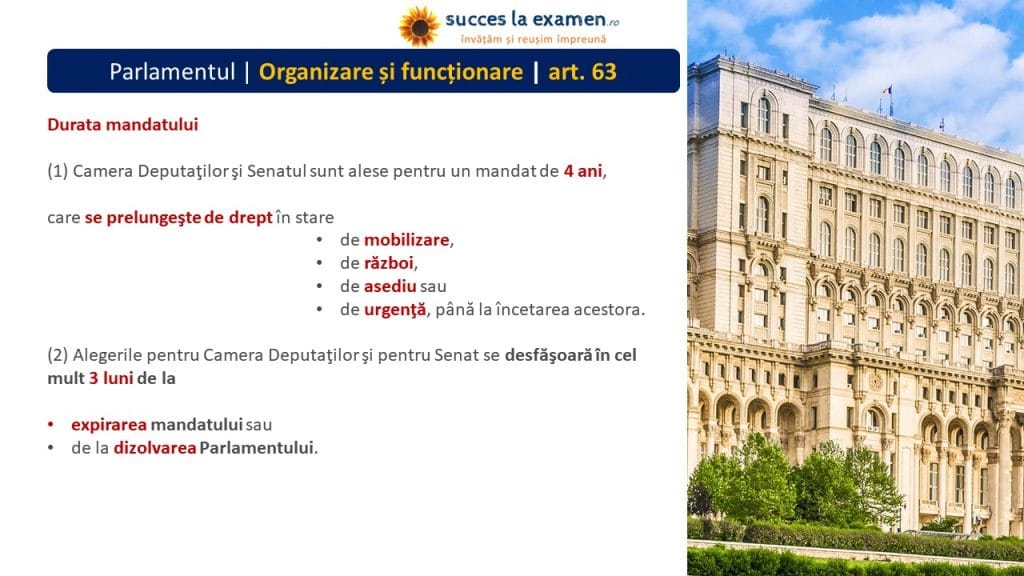 succes la examen.ro
învățăm și reușim împreună

Parlamentul | Organizare și funcționare | art. 63

Durata mandatului

(1) Camera Deputaţilor şi Senatul sunt alese pentru un mandat de 4 ani,

care se prelungeşte de drept în stare
• de mobilizare,
• de război,
• de asediu sau
• de urgenţă, până la încetarea acestora.

(2) Alegerile pentru Camera Deputaţilor şi pentru Senat se desfăşoară în cel mult 3 luni de la

• expirarea mandatului sau
• de la dizolvarea Parlamentului.